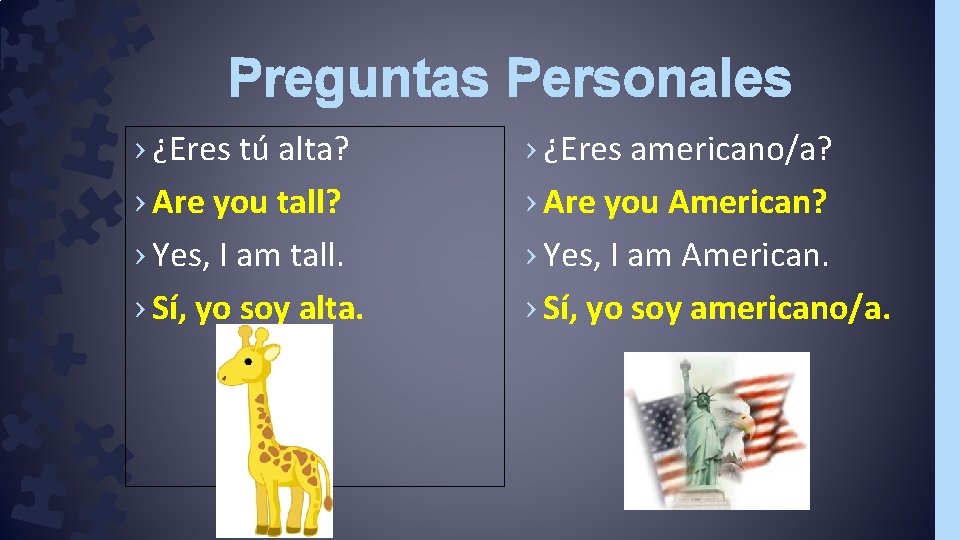 Preguntas Personales

› ¿Eres tú alta?
› Are you tall?
› Yes, I am tall.
› Sí, yo soy alta.

› ¿Eres americano/a?
› Are you American?
› Yes, I am American.
› Sí, yo soy americano/a.